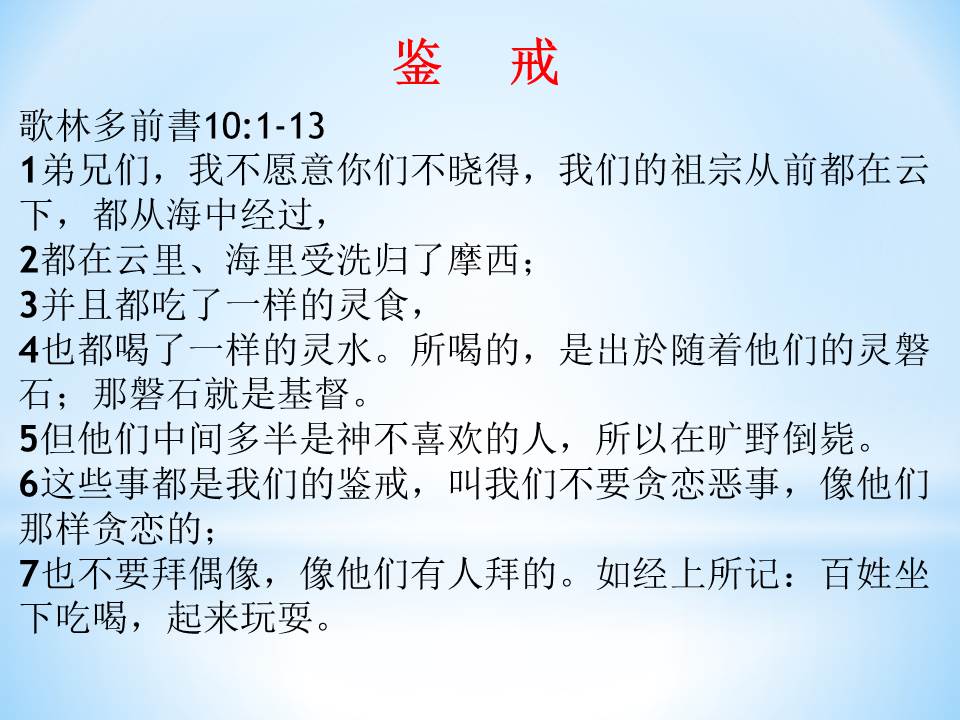 鉴　戒

歌林多前書10:1-13
1弟兄们，我不愿意你们不晓得，我们的祖宗从前都在云下，都从海中经过，
2都在云里、海里受洗归了摩西；
3并且都吃了一样的灵食，
4也都喝了一样的灵水。所喝的，是出於随着他们的灵磐石；那磐石就是基督。
5但他们中间多半是神不喜欢的人，所以在旷野倒毙。
6这些事都是我们的鉴戒，叫我们不要贪恋恶事，像他们那样贪恋的；
7也不要拜偶像，像他们有人拜的。如经上所记：百姓坐下吃喝，起来玩耍。